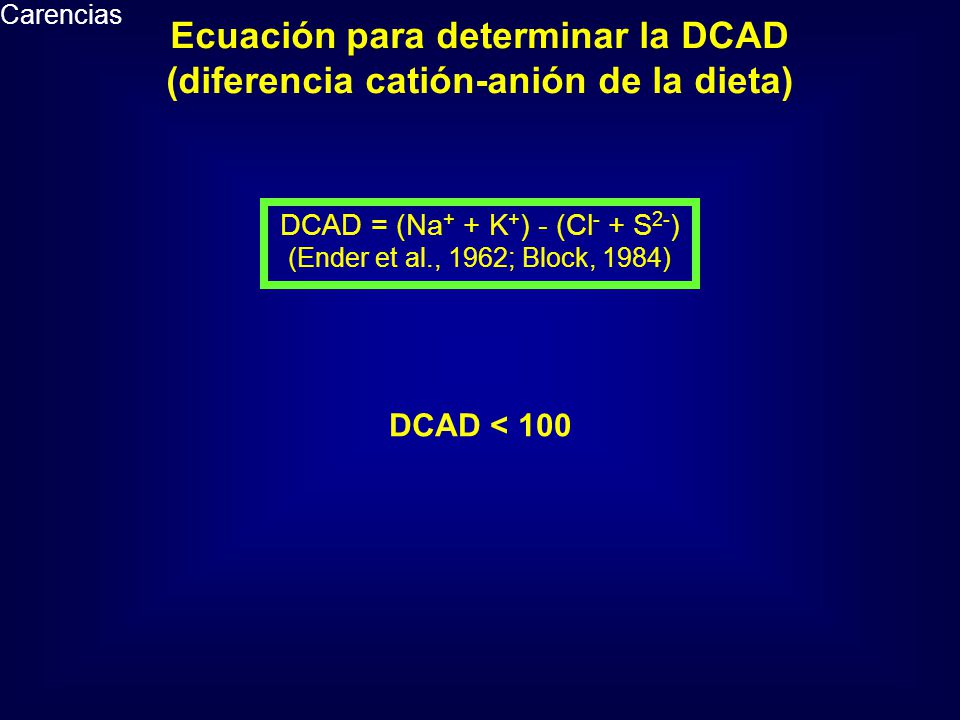 Carencias

Ecuación para determinar la DCAD (diferencia catión-anión de la dieta)

$DCAD = (Na^+ + K^+) - (Cl^- + S^{2-})$
(Ender et al., 1962; Block, 1984)

DCAD < 100